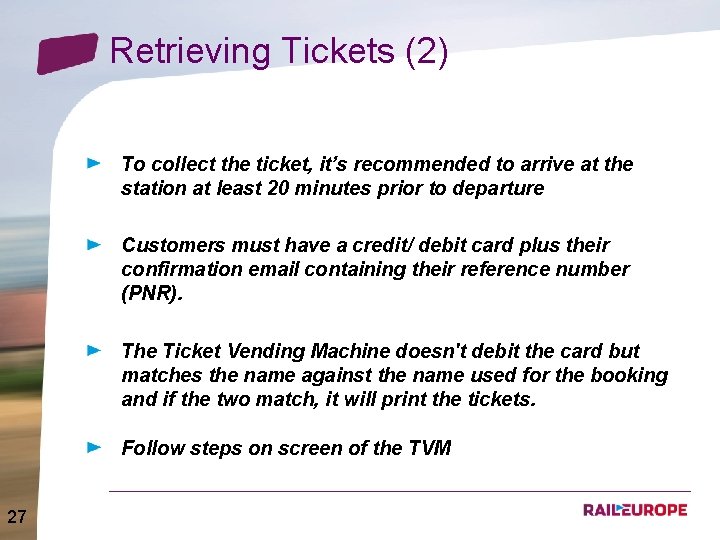 Retrieving Tickets (2)

To collect the ticket, it's recommended to arrive at the station at least 20 minutes prior to departure

Customers must have a credit/ debit card plus their confirmation email containing their reference number (PNR).

The Ticket Vending Machine doesn't debit the card but matches the name against the name used for the booking and if the two match, it will print the tickets.

Follow steps on screen of the TVM

27

RAILEUROPE